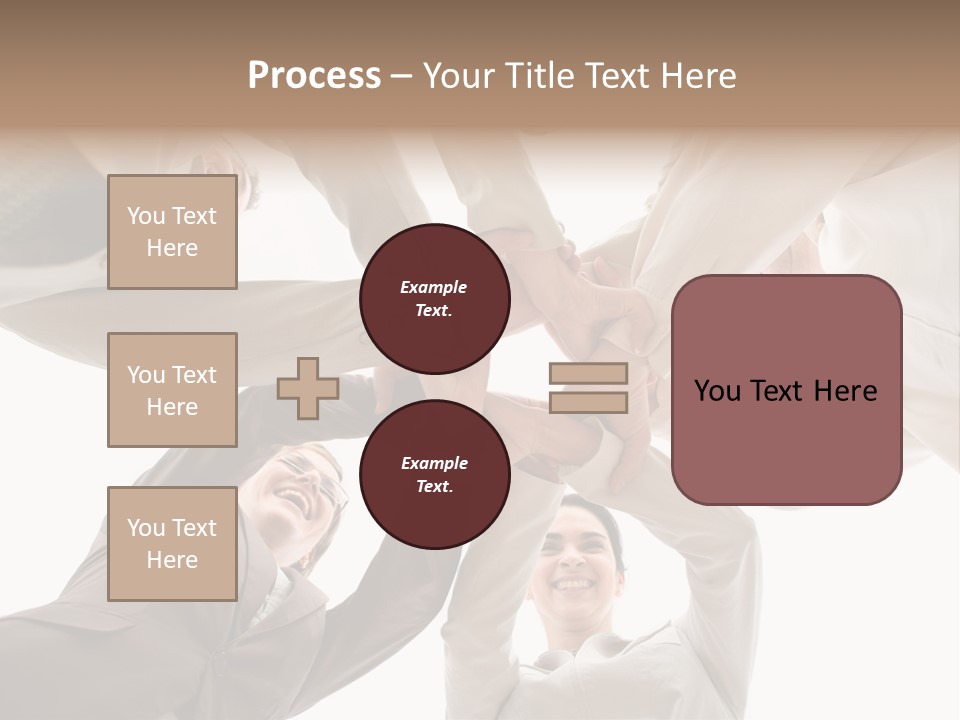 Process – Your Title Text Here

You Text Here

You Text Here

You Text Here

Example Text.

Example Text.

You Text Here